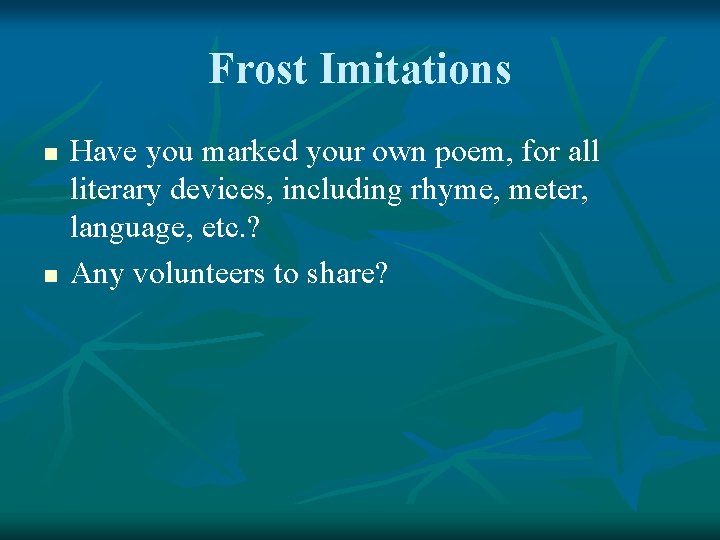 Frost Imitations

- Have you marked your own poem, for all literary devices, including rhyme, meter, language, etc.?
- Any volunteers to share?